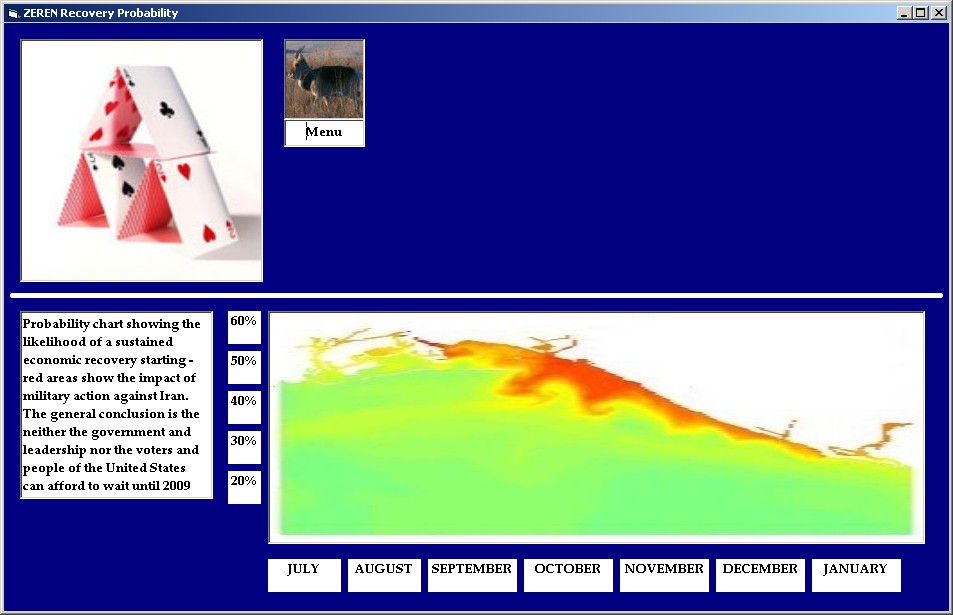 ZEREN Recovery Probability

Menu

Probability chart showing the likelihood of a sustained economic recovery starting - red areas show the impact of military action against Iran. The general conclusion is the neither the government and leadership nor the voters and people of the United States can afford to wait until 2009

60%

50%

40%

30%

20%

JULY AUGUST SEPTEMBER OCTOBER NOVEMBER DECEMBER JANUARY